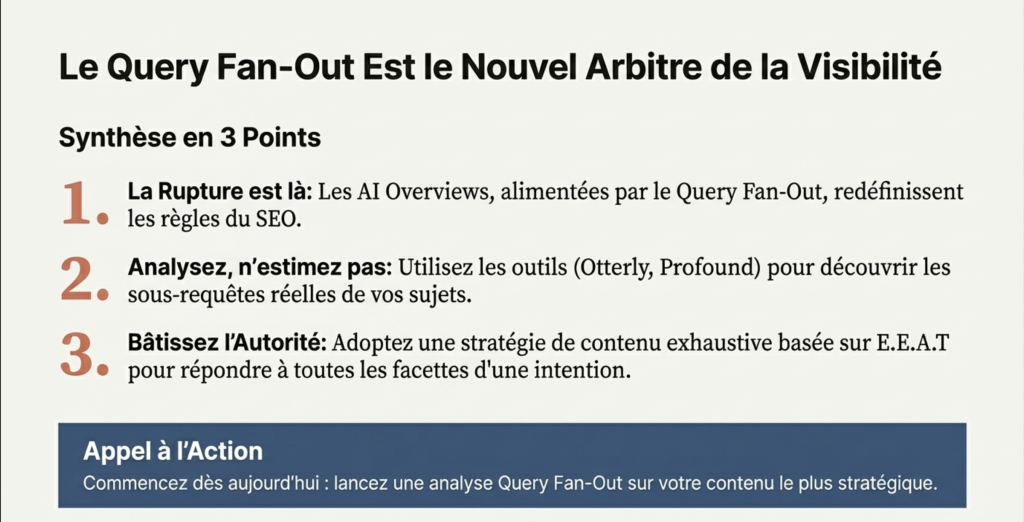 Le Query Fan-Out Est le Nouvel Arbitre de la Visibilité

Synthèse en 3 Points

1. La Rupture est là: Les AI Overviews, alimentées par le Query Fan-Out, redéfinissent les règles du SEO.

2. Analysez, n'estimez pas: Utilisez les outils (Otterly, Profound) pour découvrir les sous-requêtes réelles de vos sujets.

3. Bâtissez l'Autorité: Adoptez une stratégie de contenu exhaustive basée sur E.E.A.T pour répondre à toutes les facettes d'une intention.

Appel à l'Action

Commencez dès aujourd'hui : lancez une analyse Query Fan-Out sur votre contenu le plus stratégique.